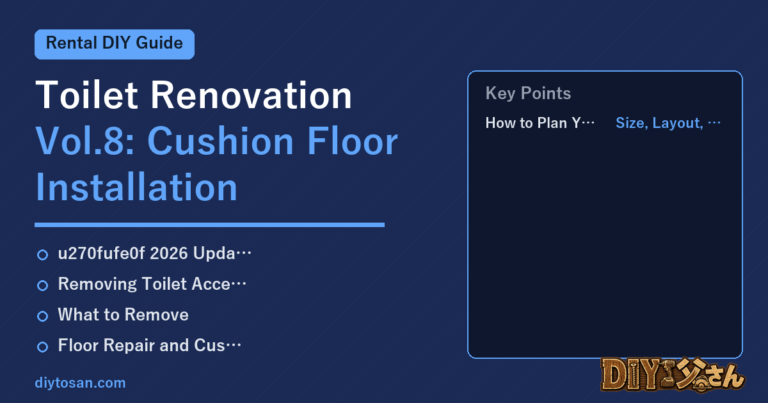 Rental DIY Guide

Toilet Renovation
Vol.8: Cushion Floor Installation

u270fufe0f 2026 Upda…

Removing Toilet Acce…

What to Remove

Floor Repair and Cus…

diytosan.com

Key Points

How to Plan Y… Size, Layout, …

DIY父さん